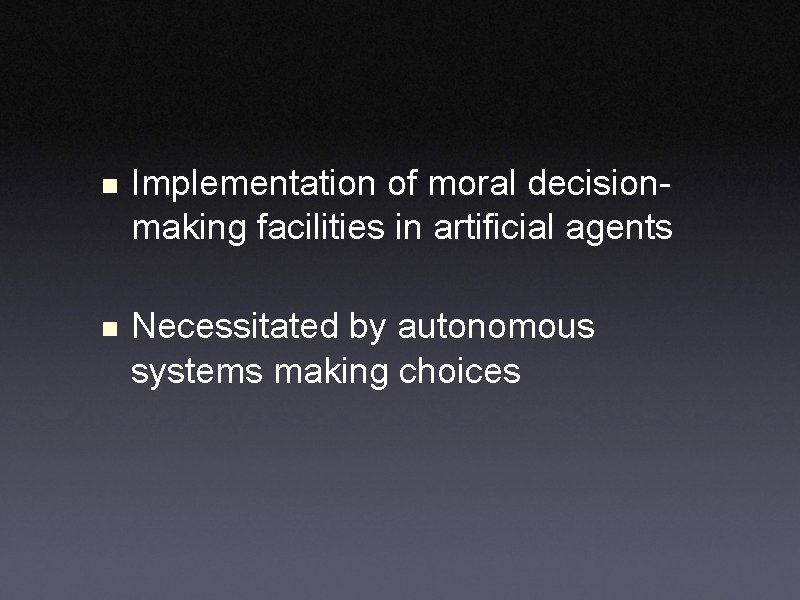 - Implementation of moral decision-making facilities in artificial agents

- Necessitated by autonomous systems making choices